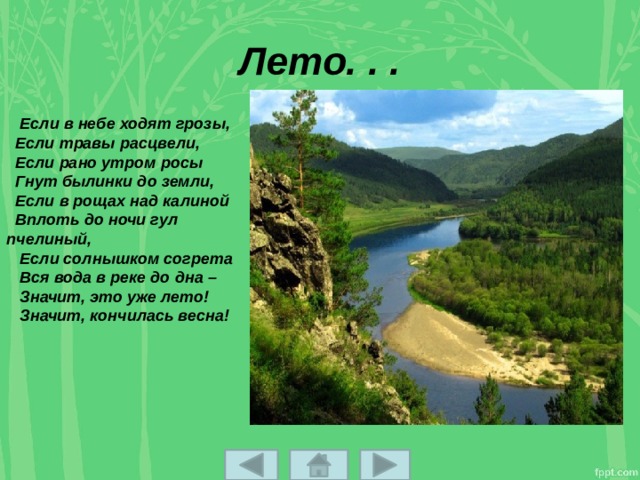 Лето. . .

Если в небе ходят грозы,
Если травы расцвели,
Если рано утром росы
Гнут былинки до земли,
Если в рощах над калиной
Вплоть до ночи гул пчелиный,
Если солнышком согрета
Вся вода в реке до дна –
Значит, это уже лето!
Значит, кончилась весна!

fppt.com